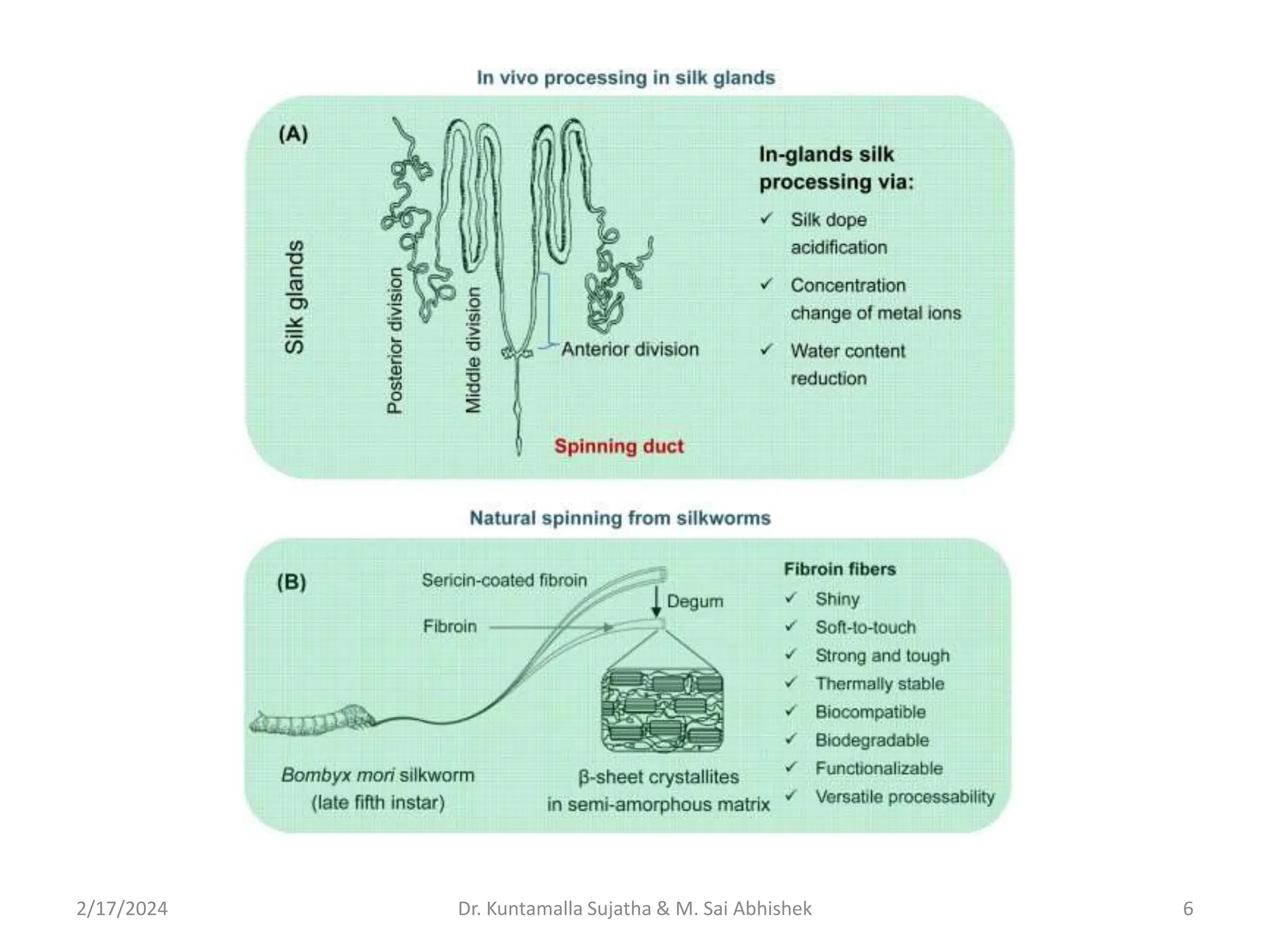 In vivo processing in silk glands

(A)

Silk glands

Posterior division

Middle division

Anterior division

Spinning duct

In-glands silk processing via:

✓ Silk dope acidification

✓ Concentration change of metal ions

✓ Water content reduction

Natural spinning from silkworms

(B)

Sericin-coated fibroin

Degum

Fibroin

Bombyx mori silkworm (late fifth instar)

β-sheet crystallites in semi-amorphous matrix

Fibroin fibers

✓ Shiny

✓ Soft-to-touch

✓ Strong and tough

✓ Thermally stable

✓ Biocompatible

✓ Biodegradable

✓ Functionalizable

✓ Versatile processability

2/17/2024

Dr. Kuntamalla Sujatha & M. Sai Abhishek

6